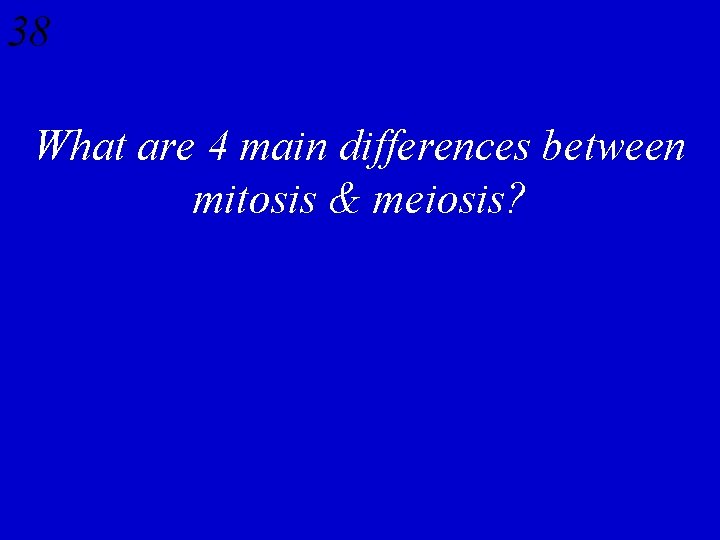 38

What are 4 main differences between mitosis & meiosis?